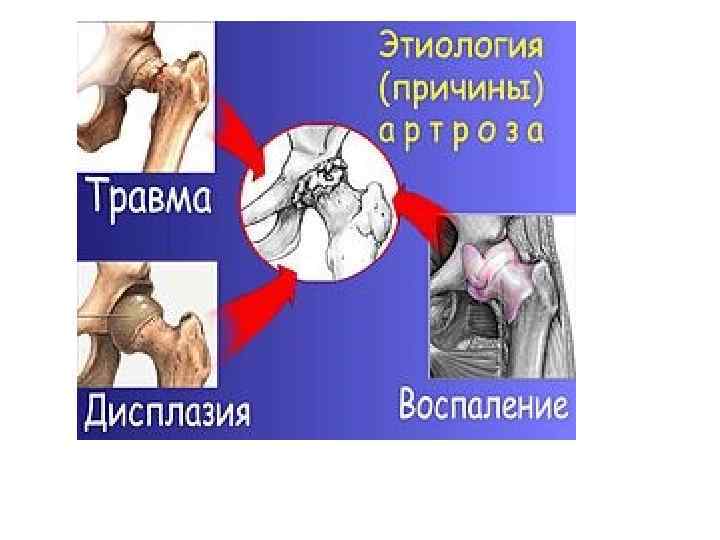 Этиология (причины) артроза

Травма

Дисплазия

Воспаление